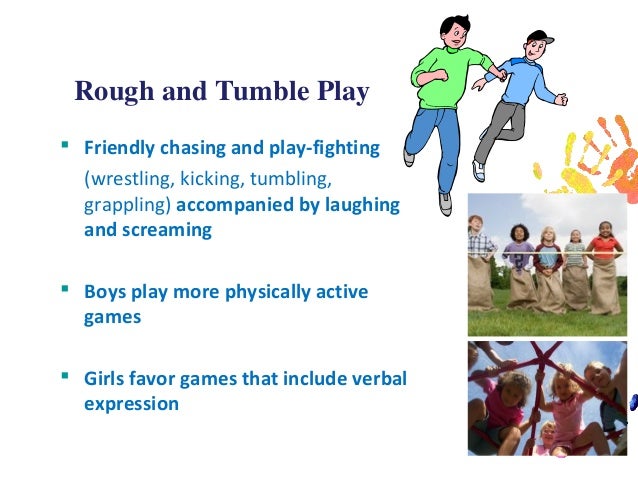 Rough and Tumble Play

- Friendly chasing and play-fighting (wrestling, kicking, tumbling, grappling) accompanied by laughing and screaming

- Boys play more physically active games

- Girls favor games that include verbal expression